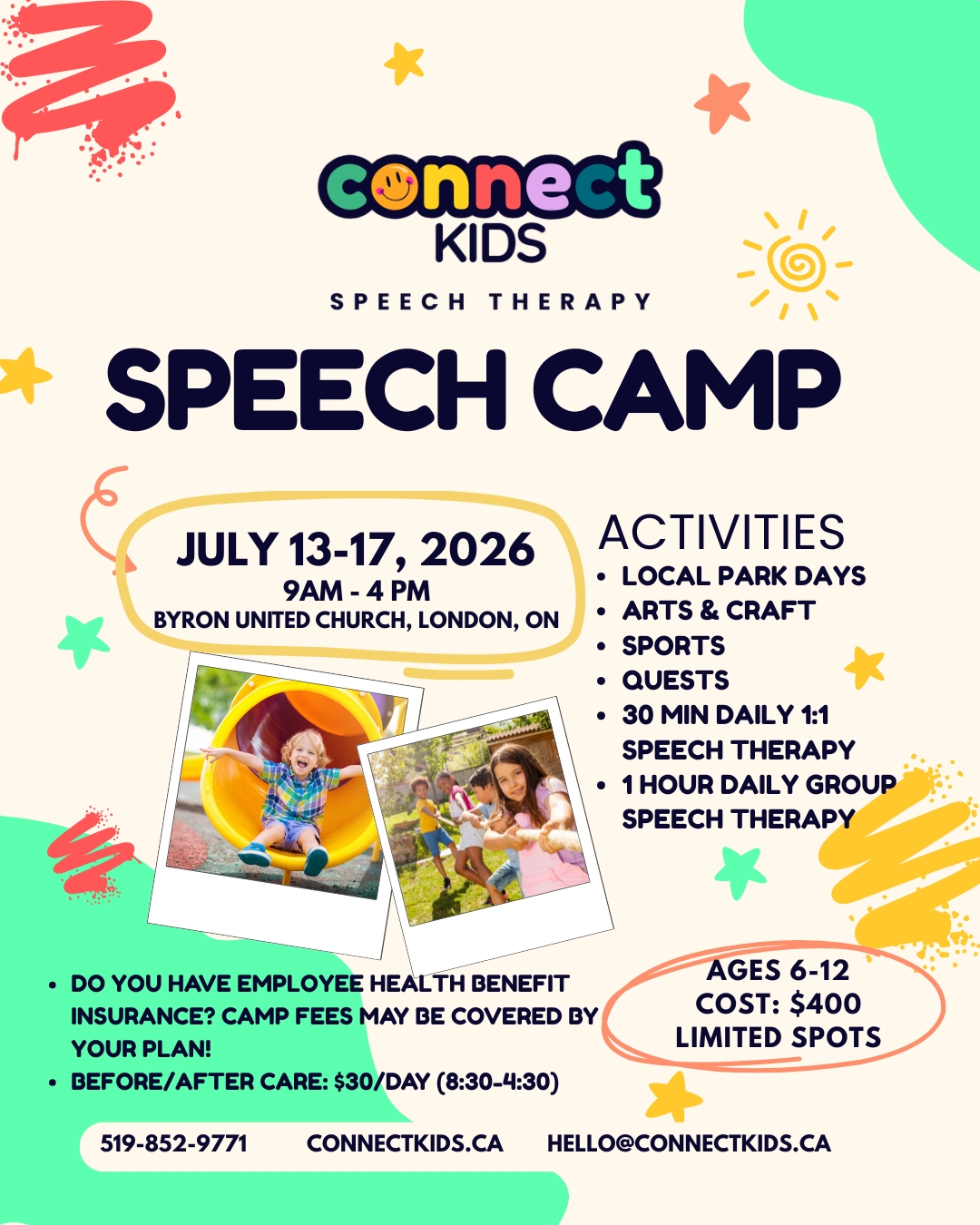 connect
KIDS
SPEECH THERAPY

SPEECH CAMP

JULY 13-17, 2026
9AM - 4 PM
BYRON UNITED CHURCH, LONDON, ON

ACTIVITIES
• LOCAL PARK DAYS
• ARTS & CRAFT
• SPORTS
• QUESTS
• 30 MIN DAILY 1:1 SPEECH THERAPY
• 1 HOUR DAILY GROUP SPEECH THERAPY

• DO YOU HAVE EMPLOYEE HEALTH BENEFIT INSURANCE? CAMP FEES MAY BE COVERED BY YOUR PLAN!
• BEFORE/AFTER CARE: $30/DAY (8:30-4:30)

AGES 6-12
COST: $400
LIMITED SPOTS

519-852-9771 CONNECTKIDS.CA HELLO@CONNECTKIDS.CA